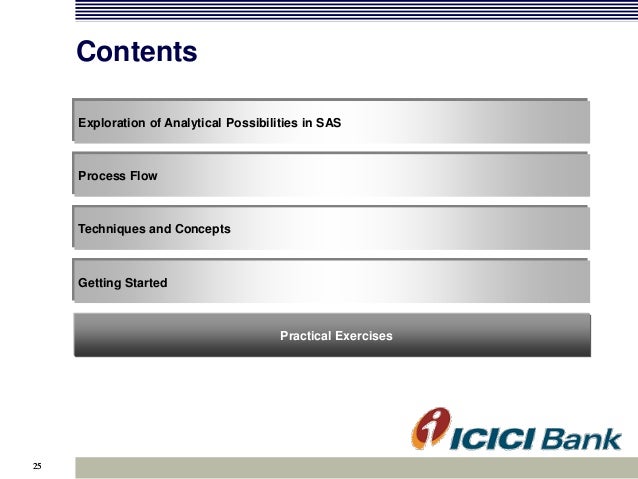 Contents

Exploration of Analytical Possibilities in SAS

Process Flow

Techniques and Concepts

Getting Started

Practical Exercises

ICICI Bank

25